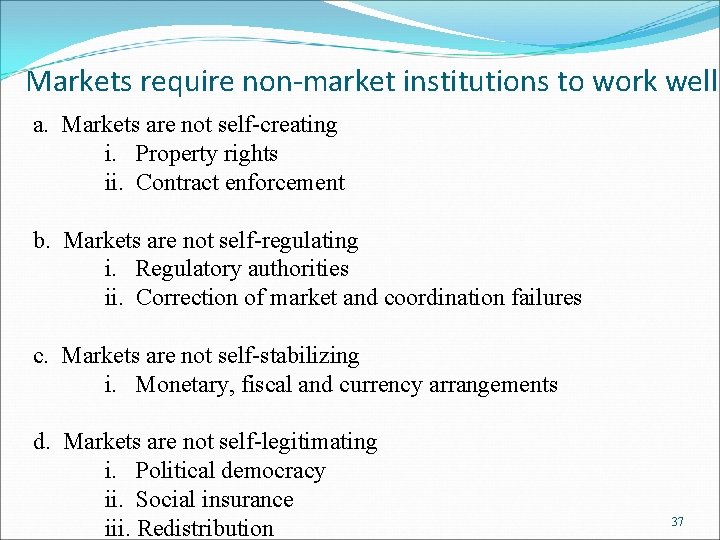 Markets require non-market institutions to work well

a. Markets are not self-creating
i. Property rights
ii. Contract enforcement

b. Markets are not self-regulating
i. Regulatory authorities
ii. Correction of market and coordination failures

c. Markets are not self-stabilizing
i. Monetary, fiscal and currency arrangements

d. Markets are not self-legitimating
i. Political democracy
ii. Social insurance
iii. Redistribution

37